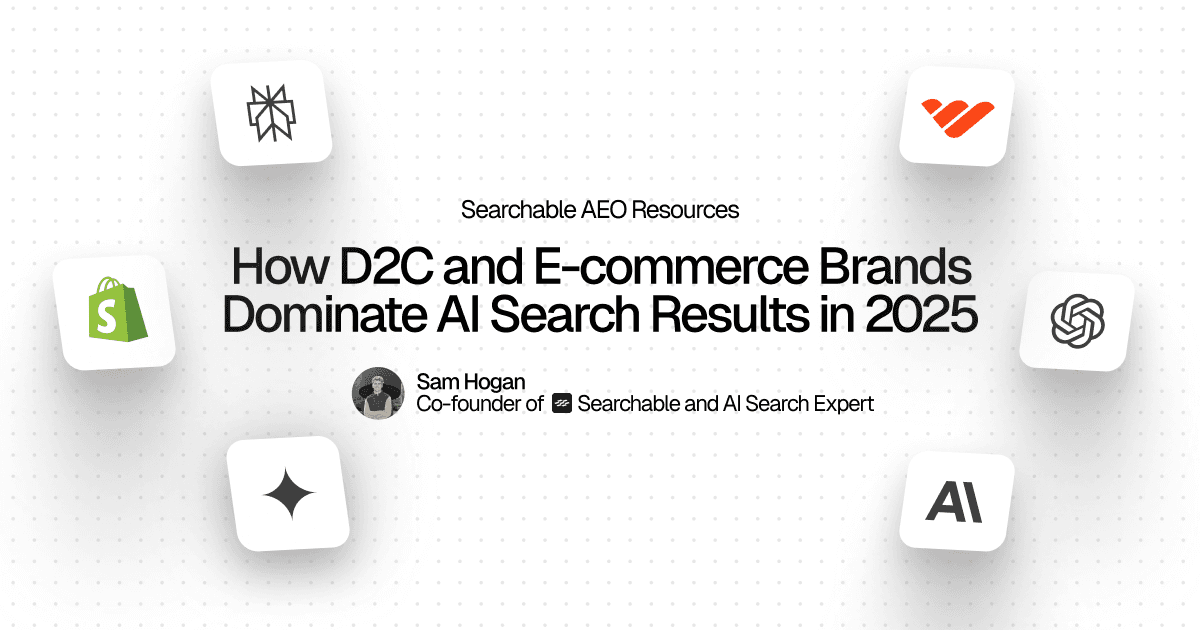 Searchable AEO Resources

How D2C and E-commerce Brands Dominate AI Search Results in 2025

Sam Hogan
Co-founder of Searchable and AI Search Expert

S

AI